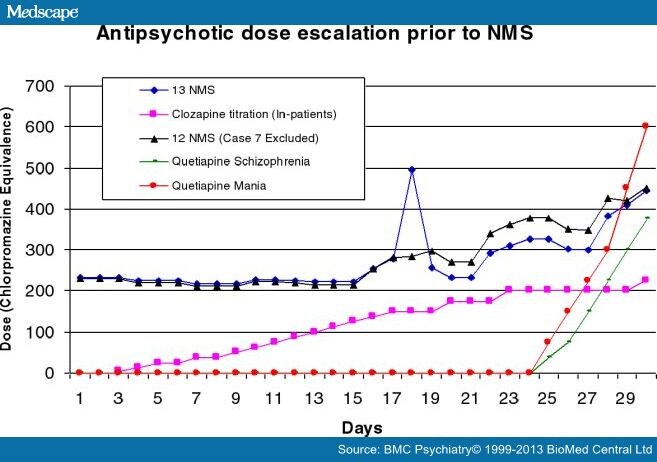 Medscape

Antipsychotic dose escalation prior to NMS

13 NMS
Clozapine titration (In-patients)
12 NMS (Case 7 Excluded)
Quetiapine Schizophrenia
Quetiapine Mania

Dose (Chlorpromazine Equivalence)

700
600
500
400
300
200
100
0

1 3 5 7 9 11 13 15 17 19 21 23 25 27 29

Days

Source: BMC Psychiatry© 1999-2013 BioMed Central Ltd